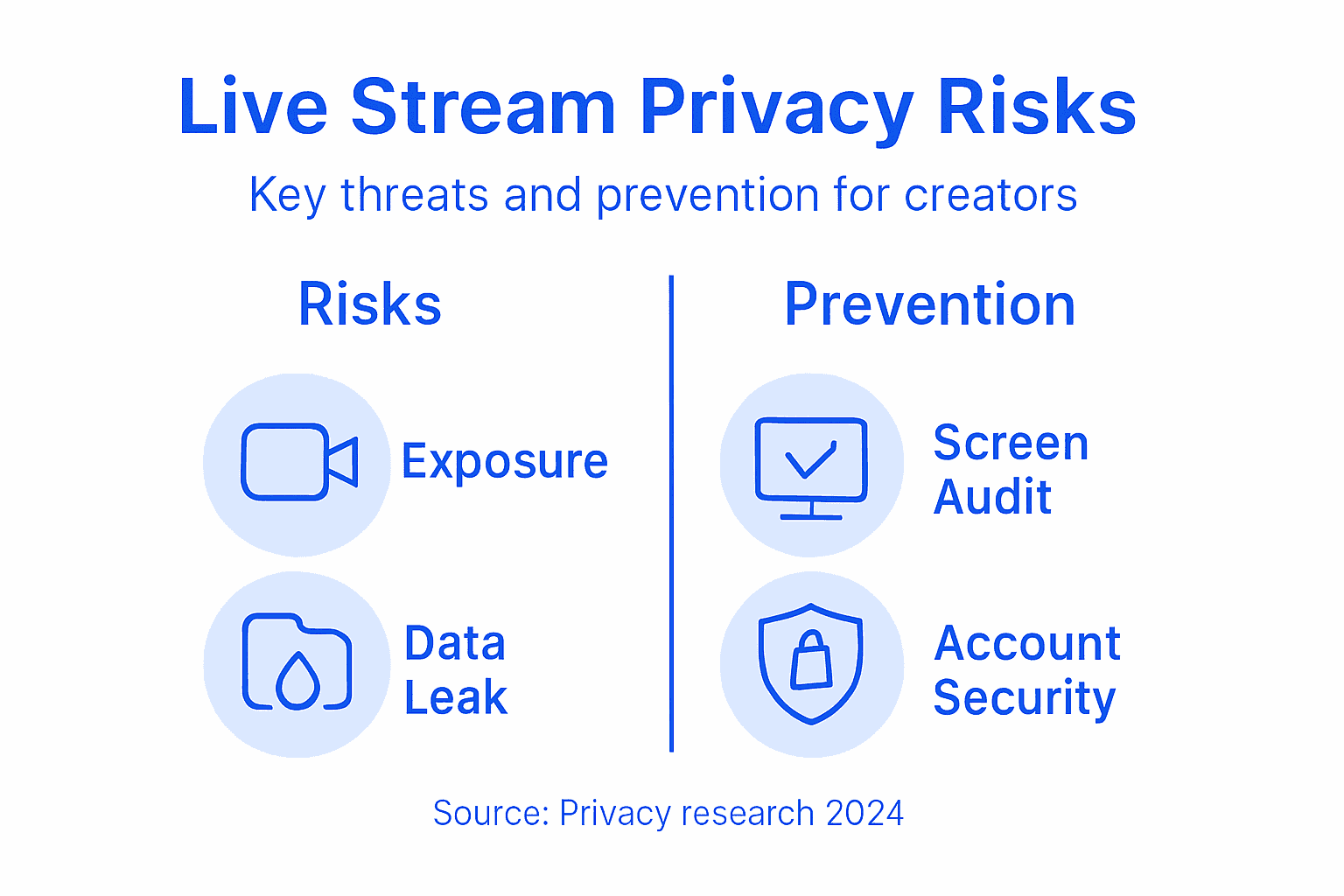 Live Stream Privacy Risks

Key threats and prevention for creators

Risks

Exposure

Data Leak

Prevention

Screen Audit

Account Security

Source: Privacy research 2024